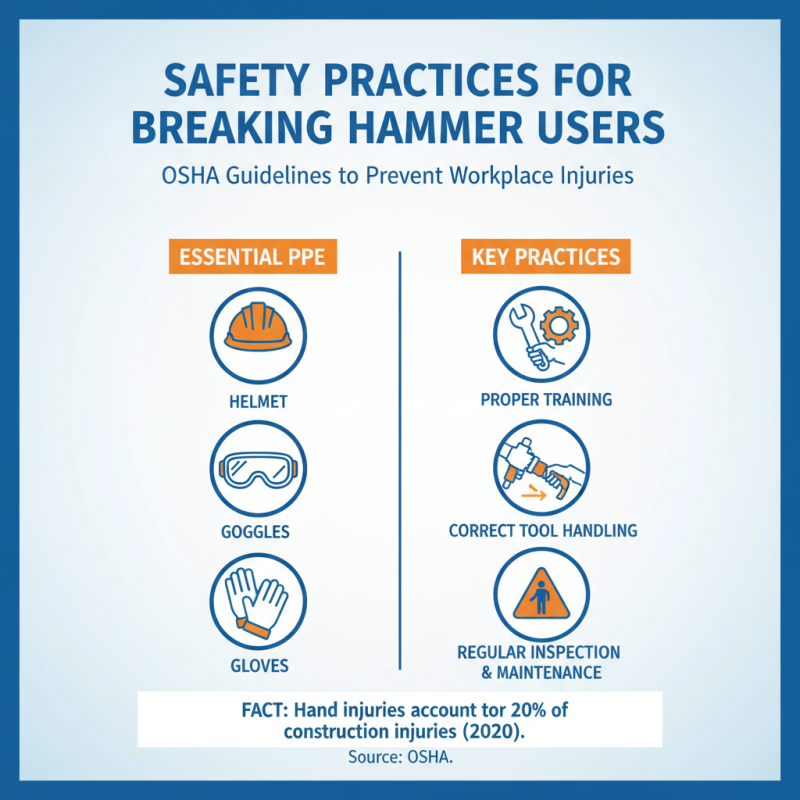 SAFETY PRACTICES FOR BREAKING HAMMER USERS

OSHA Guidelines to Prevent Workplace Injuries

ESSENTIAL PPE

HELMET

GOGGLES

GLOVES

KEY PRACTICES

PROPER TRAINING

CORRECT TOOL HANDLING

REGULAR INSPECTION & MAINTENANCE

FACT: Hand injuries account tor 20% of construction injuries (2020).

Source: OSHA.